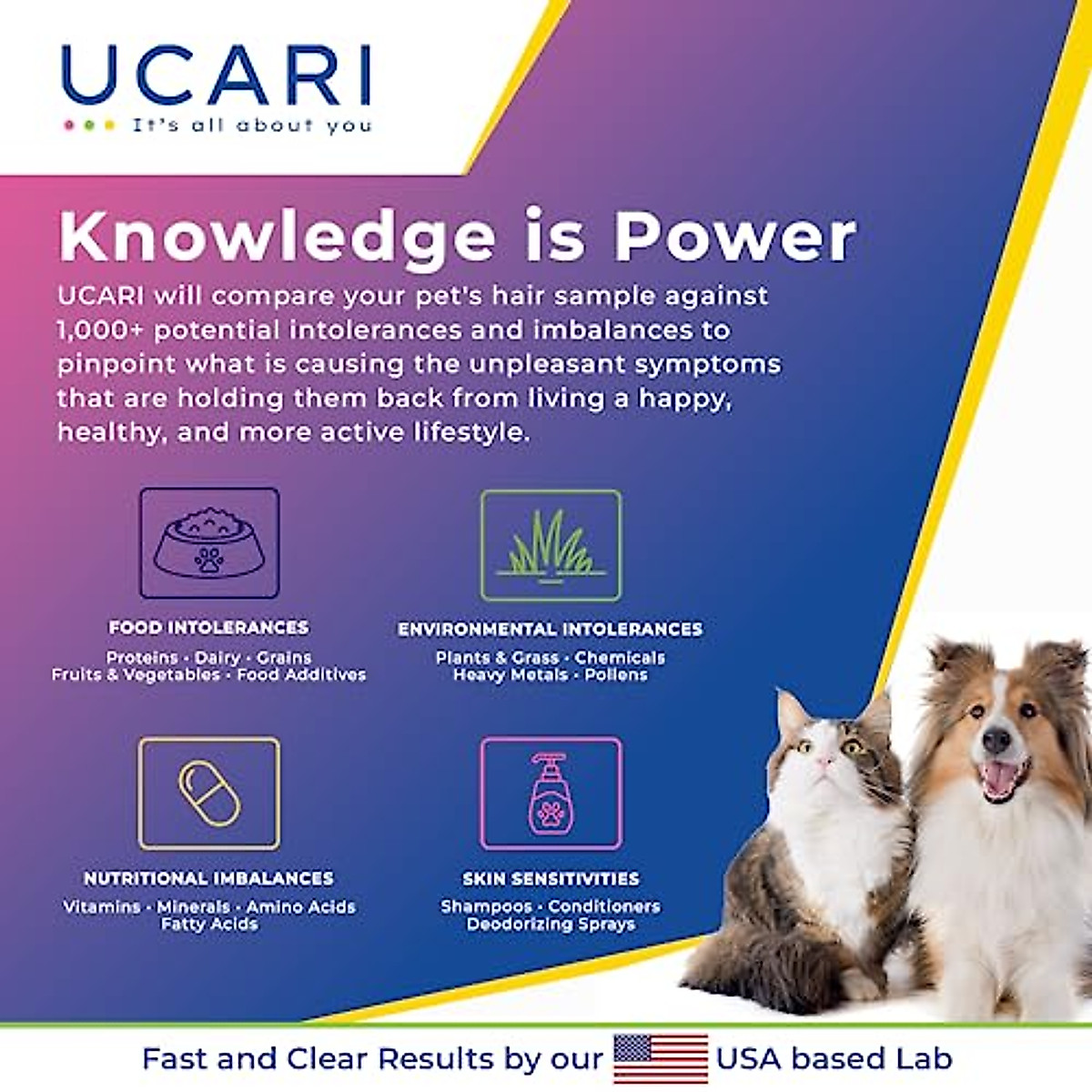 UCARI
It's all about you

Knowledge is Power

UCARI will compare your pet's hair sample against 1,000+ potential intolerances and imbalances to pinpoint what is causing the unpleasant symptoms that are holding them back from living a happy, healthy, and more active lifestyle.

FOOD INTOLERANCES
Proteins · Dairy · Grains
Fruits & Vegetables · Food Additives

ENVIRONMENTAL INTOLERANCES
Plants & Grass · Chemicals
Heavy Metals · Pollens

NUTRITIONAL IMBALANCES
Vitamins · Minerals · Amino Acids
Fatty Acids

SKIN SENSITIVITIES
Shampoos · Conditioners
Deodorizing Sprays

Fast and Clear Results by our USA based Lab